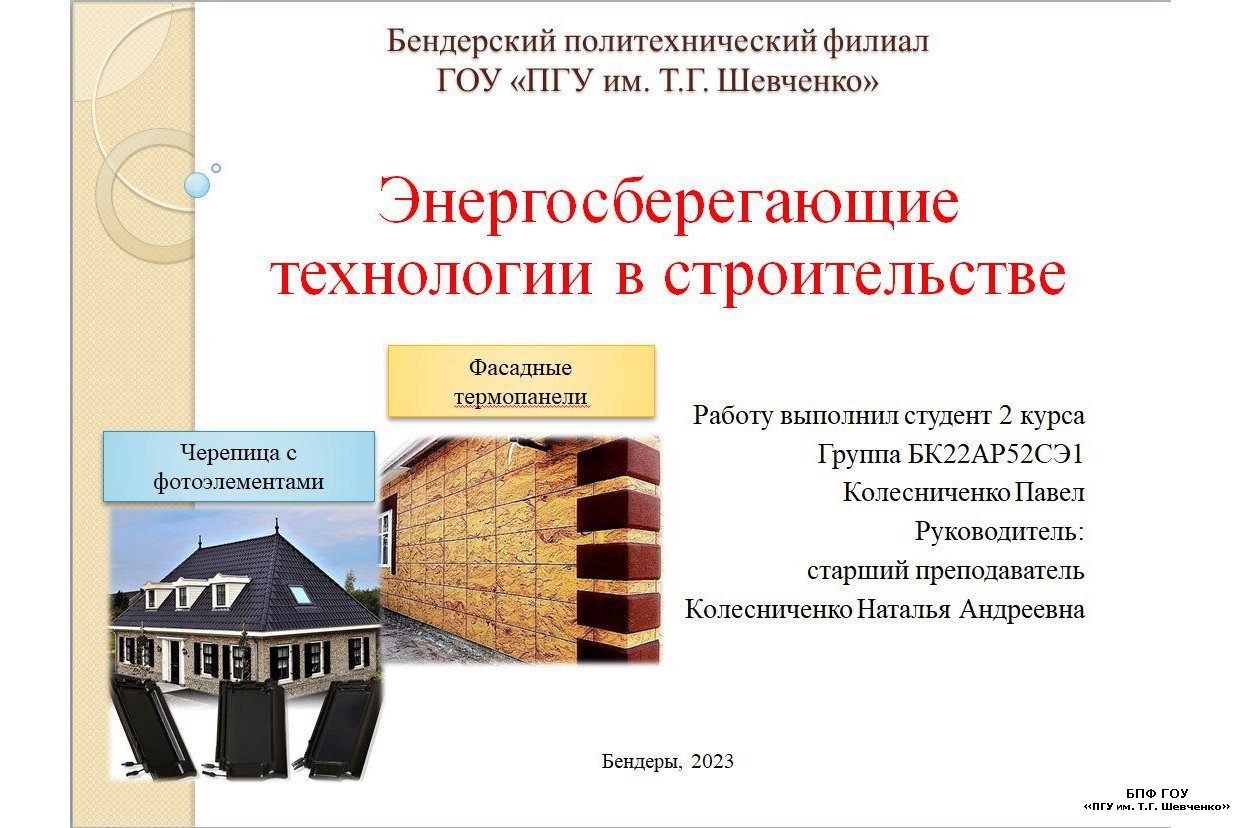 Бендерский политехнический филиал
ГОУ «ПГУ им. Т.Г. Шевченко»

Энергосберегающие технологии в строительстве

Фасадные термопанели

Черепица с фотоэлементами

Работу выполнил студент 2 курса
Группа БК22АР52СЭ1
Колесниченко Павел
Руководитель:
старший преподаватель
Колесниченко Наталья Андреевна

Бендеры, 2023

БПФ ГОУ
«ПГУ им. Т.Г. Шевченко»